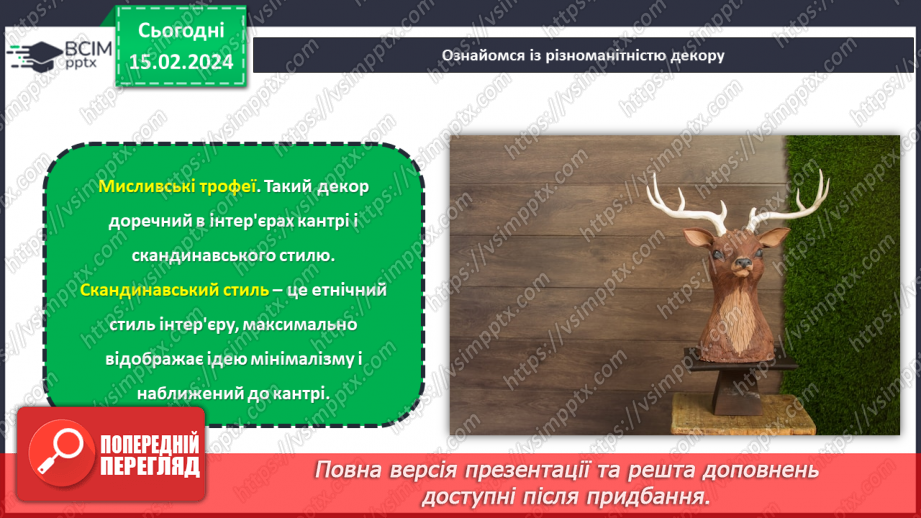 ВСІМ pptx

Сьогодні 15.02.2024

Ознайомся із різноманітністю декору

Мисливські трофеї. Такий декор доречний в інтер'єрах кантрі і скандинавського стилю.

Скандинавський стиль – це етнічний стиль інтер'єру, максимально відображає ідею мінімалізму і наближений до кантрі.

ПОПЕРЕДНІЙ ПЕРЕГЛЯД

Повна версія презентації та решта доповнень доступні після придбання.

https://vsimpptx.com